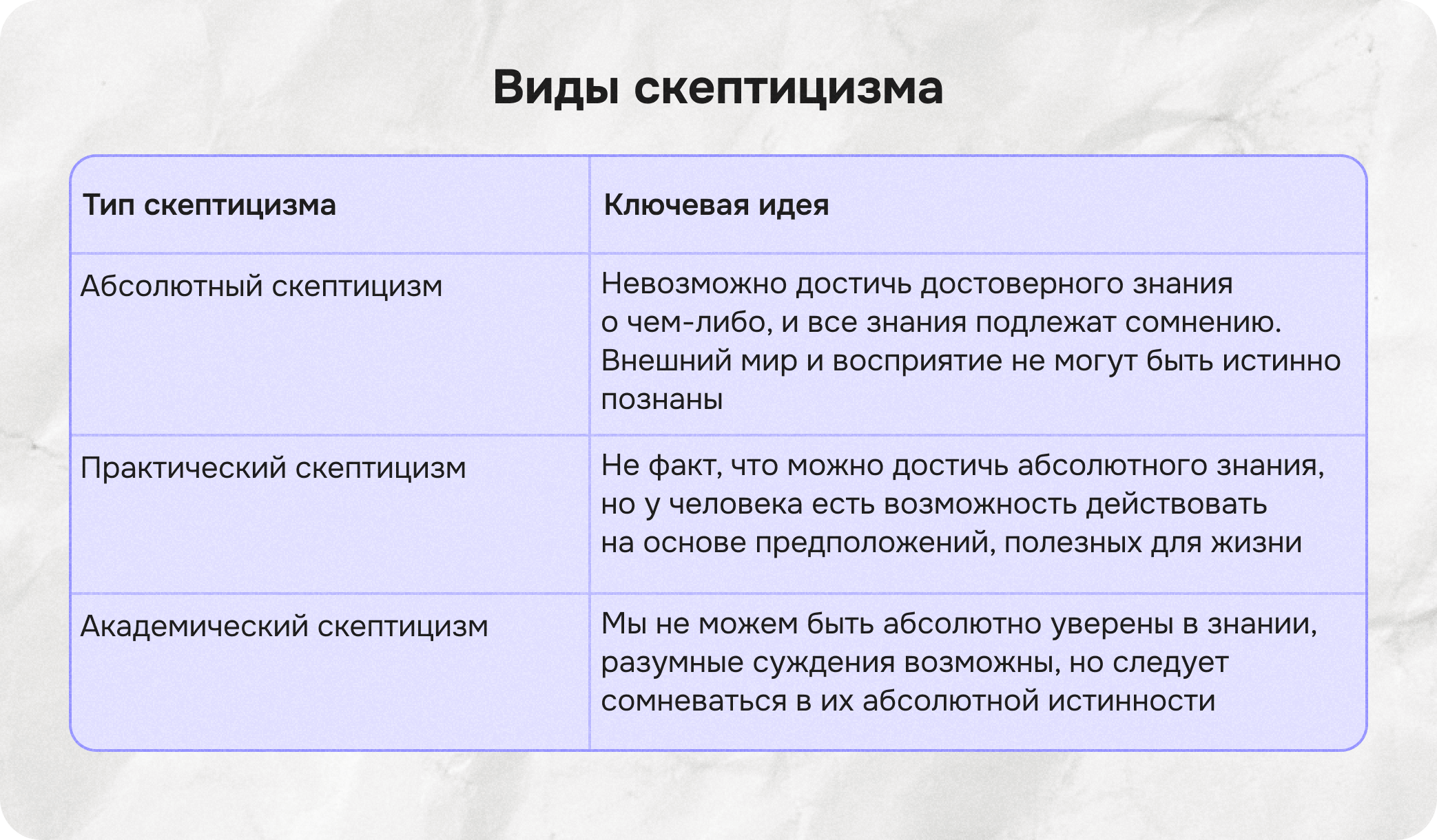 Виды скептицизма

| Тип скептицизма | Ключевая идея |
|---|---|
| Абсолютный скептицизм | Невозможно достичь достоверного знания о чем-либо, и все знания подлежат сомнению. Внешний мир и восприятие не могут быть истинно познаны |
| Практический скептицизм | Не факт, что можно достичь абсолютного знания, но у человека есть возможность действовать на основе предположений, полезных для жизни |
| Академический скептицизм | Мы не можем быть абсолютно уверены в знании, разумные суждения возможны, но следует сомневаться в их абсолютной истинности |